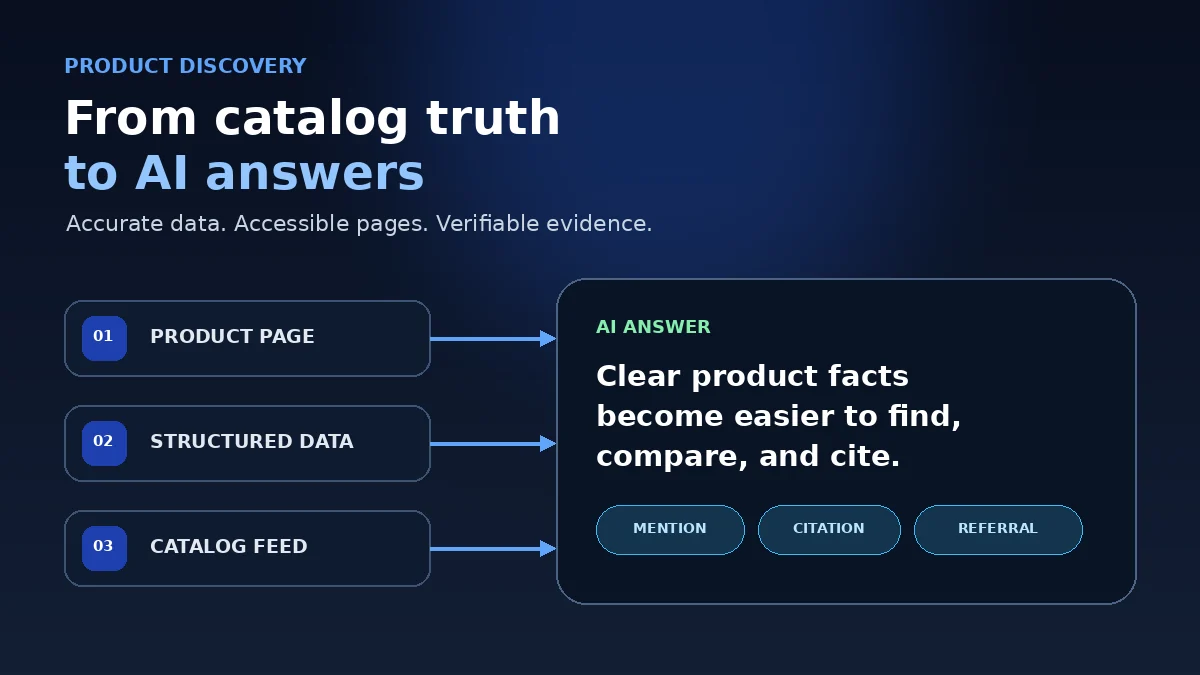 PRODUCT DISCOVERY

From catalog truth
to AI answers

Accurate data. Accessible pages. Verifiable evidence.

01 PRODUCT PAGE

02 STRUCTURED DATA

03 CATALOG FEED

AI ANSWER

Clear product facts become easier to find, compare, and cite.

MENTION

CITATION

REFERRAL